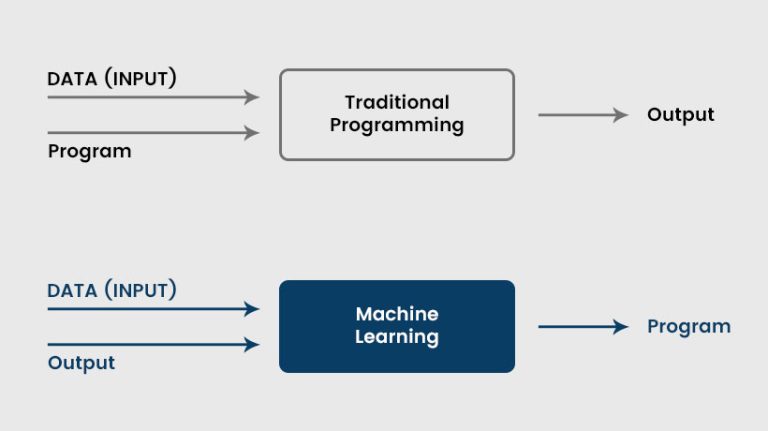 DATA (INPUT)

Program

Traditional Programming

Output

DATA (INPUT)

Output

Machine Learning

Program